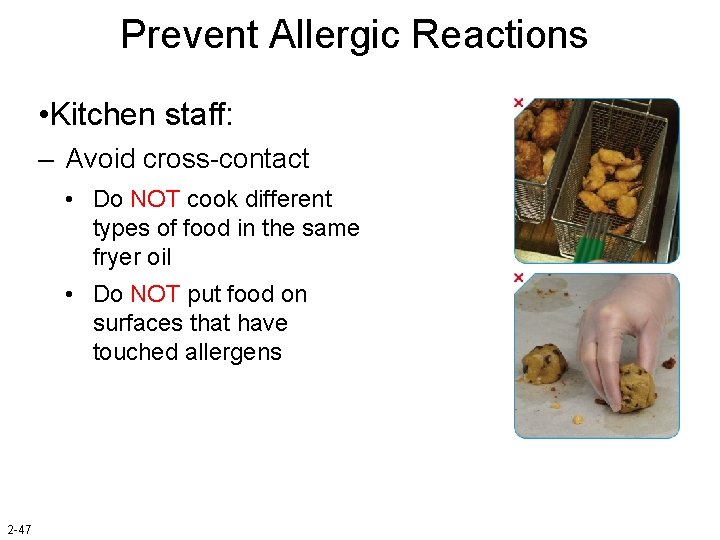 Prevent Allergic Reactions

•Kitchen staff:

– Avoid cross-contact

• Do NOT cook different types of food in the same fryer oil

• Do NOT put food on surfaces that have touched allergens

2-47